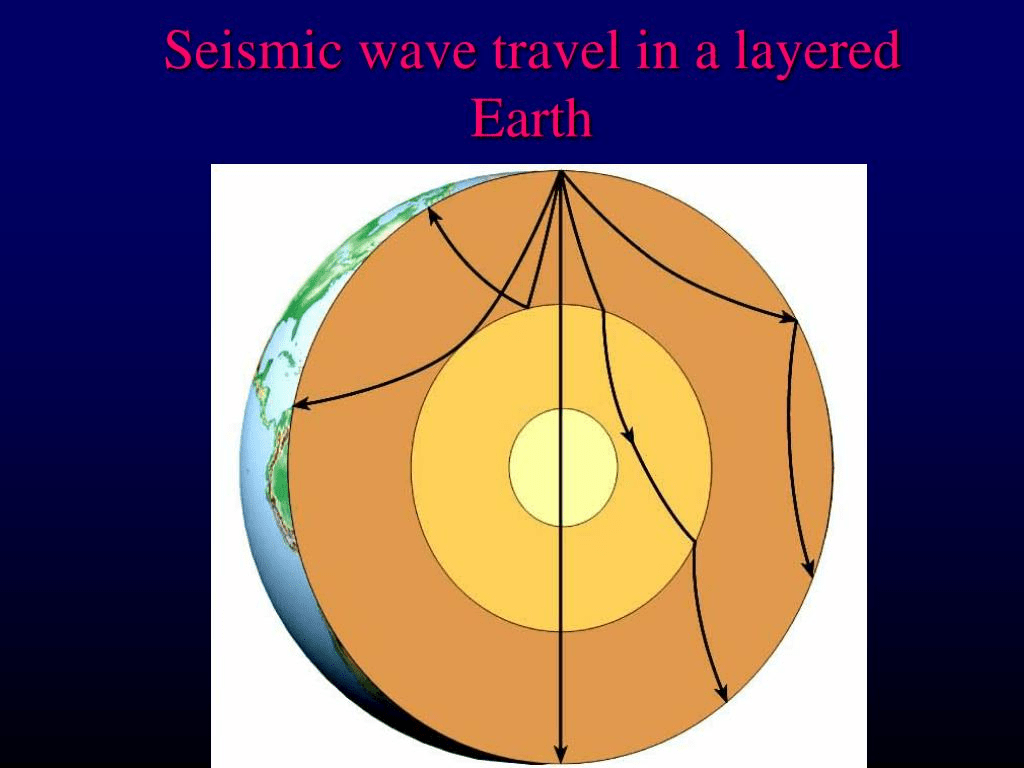 Seismic wave travel in a layered Earth